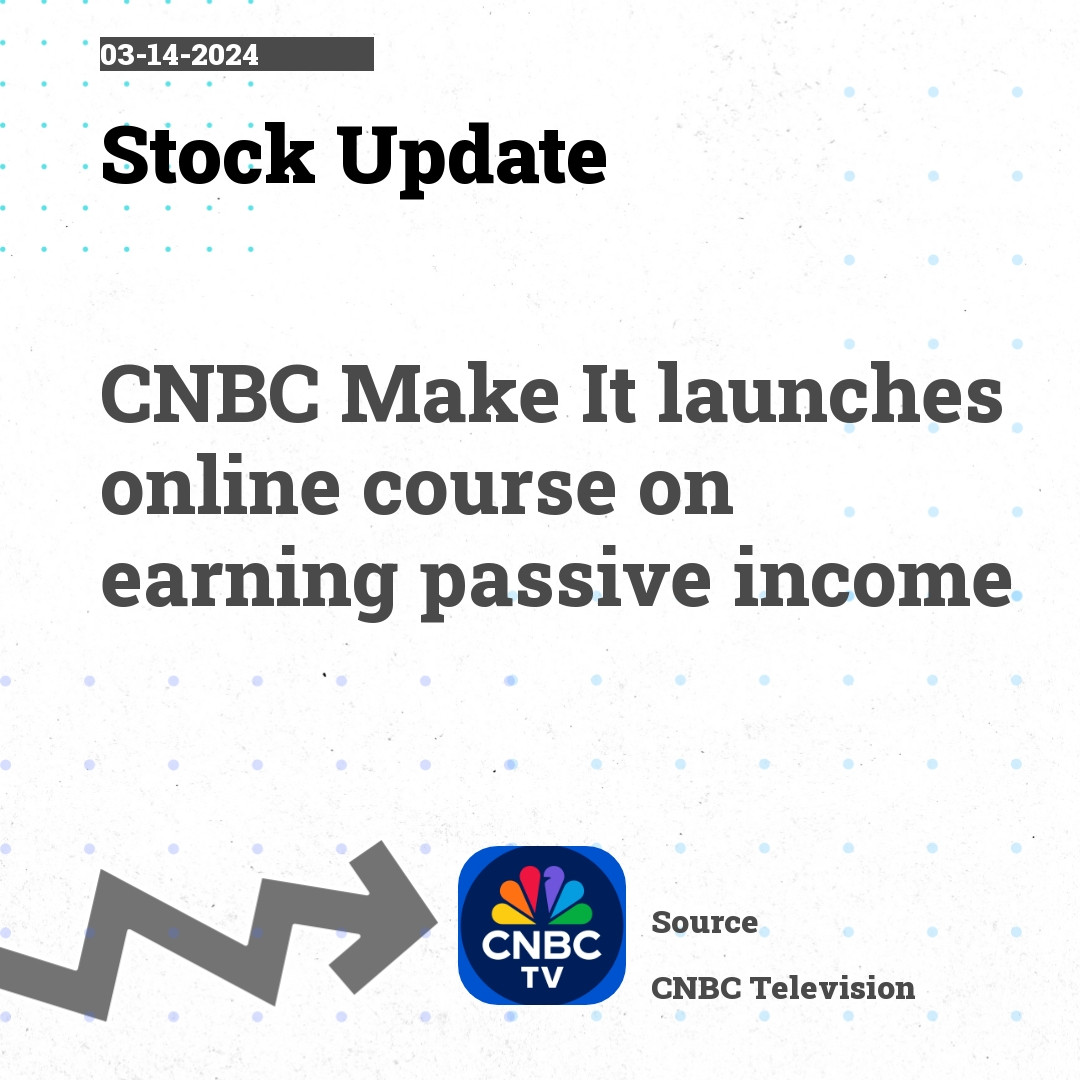 03-14-2024

Stock Update

CNBC Make It launches online course on earning passive income

CNBC TV

Source

CNBC Television